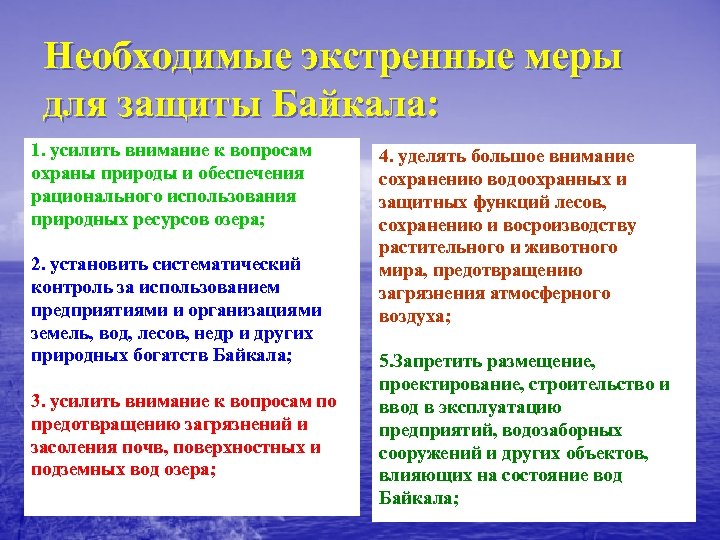 Необходимые экстренные меры для защиты Байкала:

1. усилить внимание к вопросам охраны природы и обеспечения рационального использования природных ресурсов озера;

2. установить систематический контроль за использованием предприятиями и организациями земель, вод, лесов, недр и других природных богатств Байкала;

3. усилить внимание к вопросам по предотвращению загрязнений и засоления почв, поверхностных и подземных вод озера;

4. уделять большое внимание сохранению водоохранных и защитных функций лесов, сохранению и восроизводству растительного и животного мира, предотвращению загрязнения атмосферного воздуха;

5.Запретить размещение, проектирование, строительство и ввод в эксплуатацию предприятий, водозаборных сооружений и других объектов, влияющих на состояние вод Байкала;